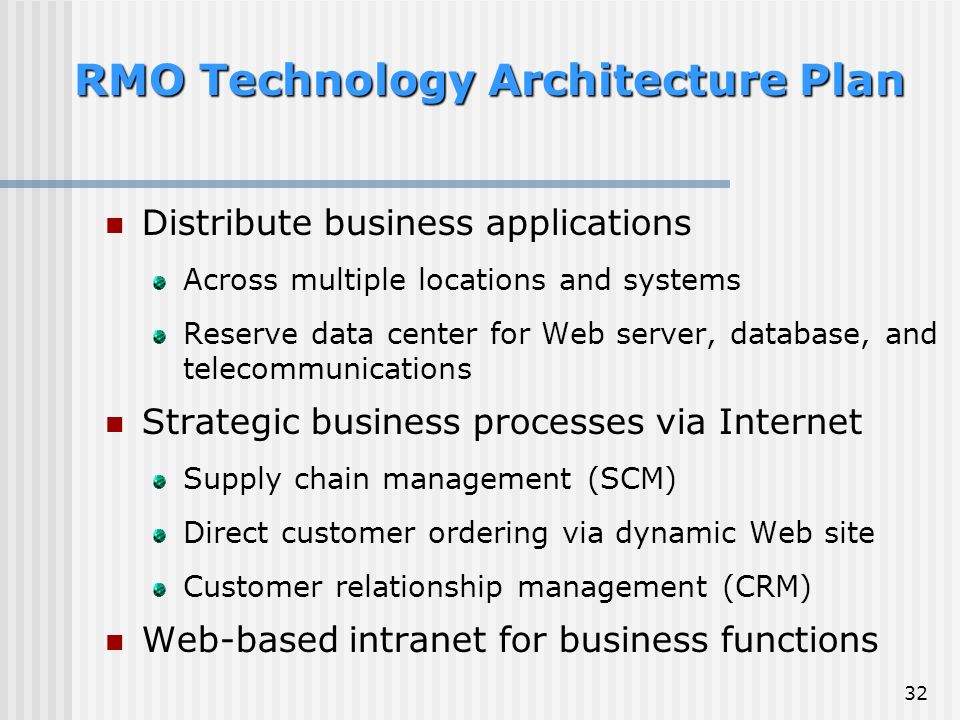 RMO Technology Architecture Plan

Distribute business applications

Across multiple locations and systems

Reserve data center for Web server, database, and telecommunications

Strategic business processes via Internet

Supply chain management (SCM)

Direct customer ordering via dynamic Web site

Customer relationship management (CRM)

Web-based intranet for business functions

32